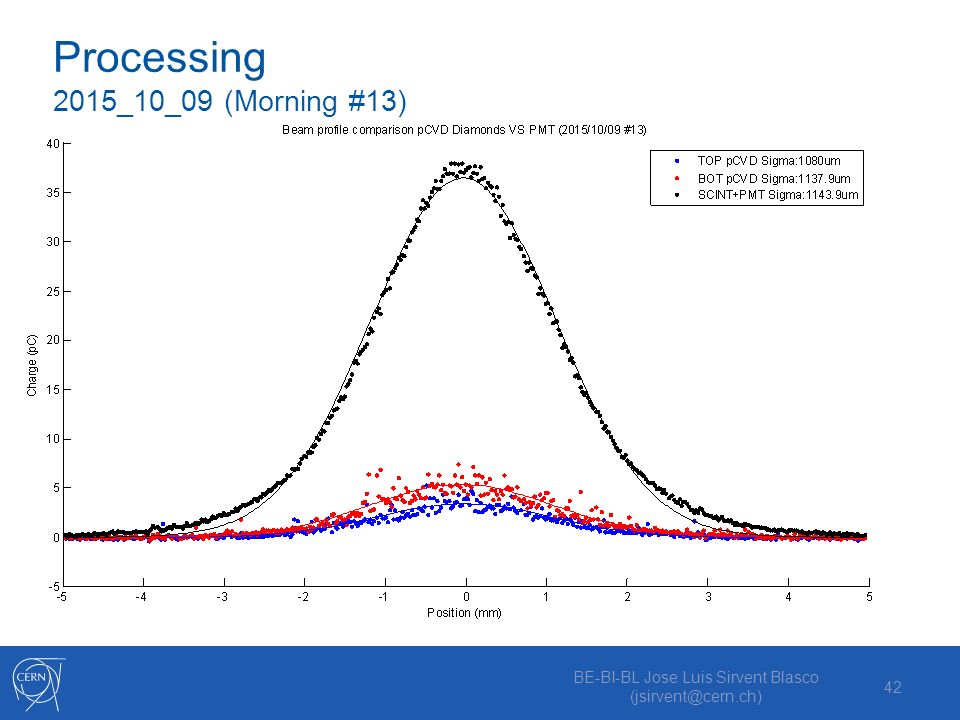 Processing
2015_10_09 (Morning #13)

Beam profile comparison pCVD Diamonds VS PMT (2015/10/09 #13)

TOP pCVD Sigma:1080um
BOT pCVD Sigma:1137.9um
SCINT+PMT Sigma:1143.9um

Charge (pC)

40
35
30
25
20
15
10
5
0
-5

-5 -4 -3 -2 -1 0 1 2 3 4 5

Position (mm)

CERN

BE-BI-BL Jose Luis Sirvent Blasco
(jsirvent@cern.ch)

42